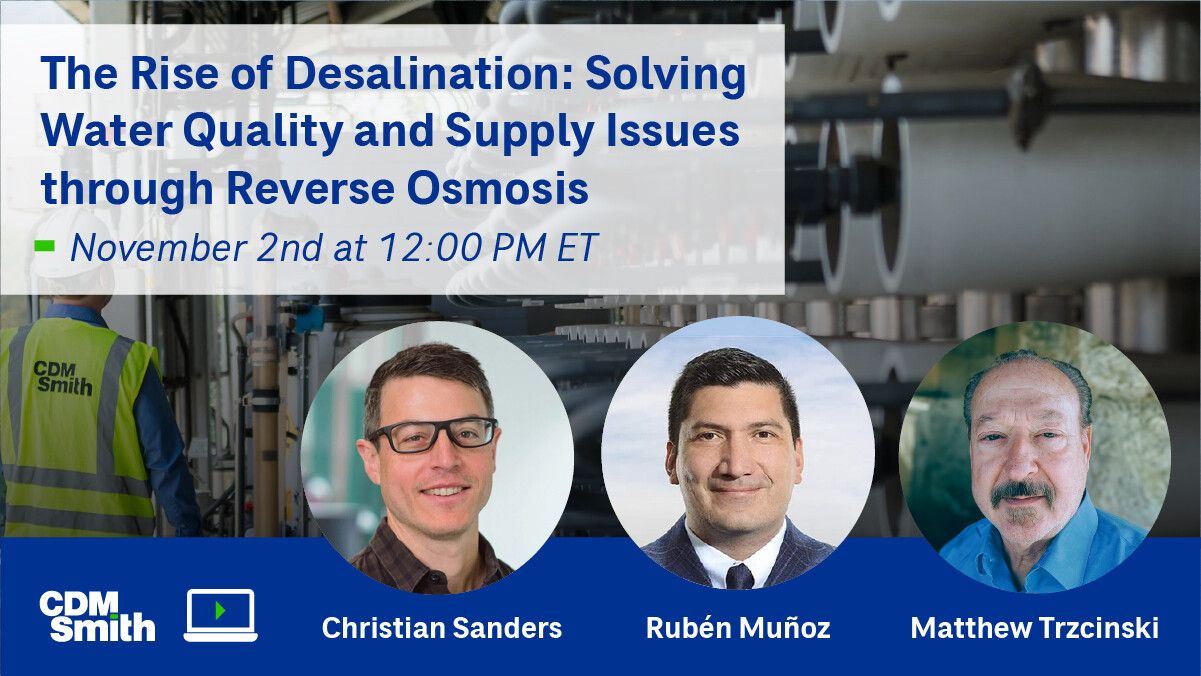 The Rise of Desalination: Solving Water Quality and Supply Issues through Reverse Osmosis

November 2nd at 12:00 PM ET

CDM Smith

CDM Smith

Christian Sanders

Rubén Muñoz

Matthew Trzcinski